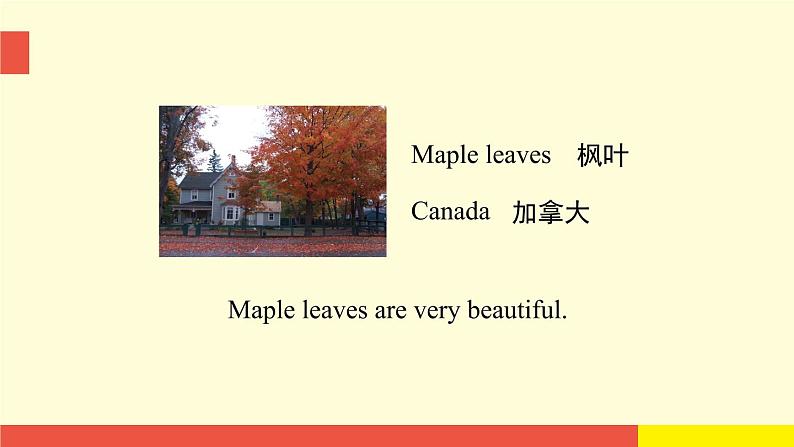 Maple leaves 枫叶

Canada 加拿大

Maple leaves are very beautiful.